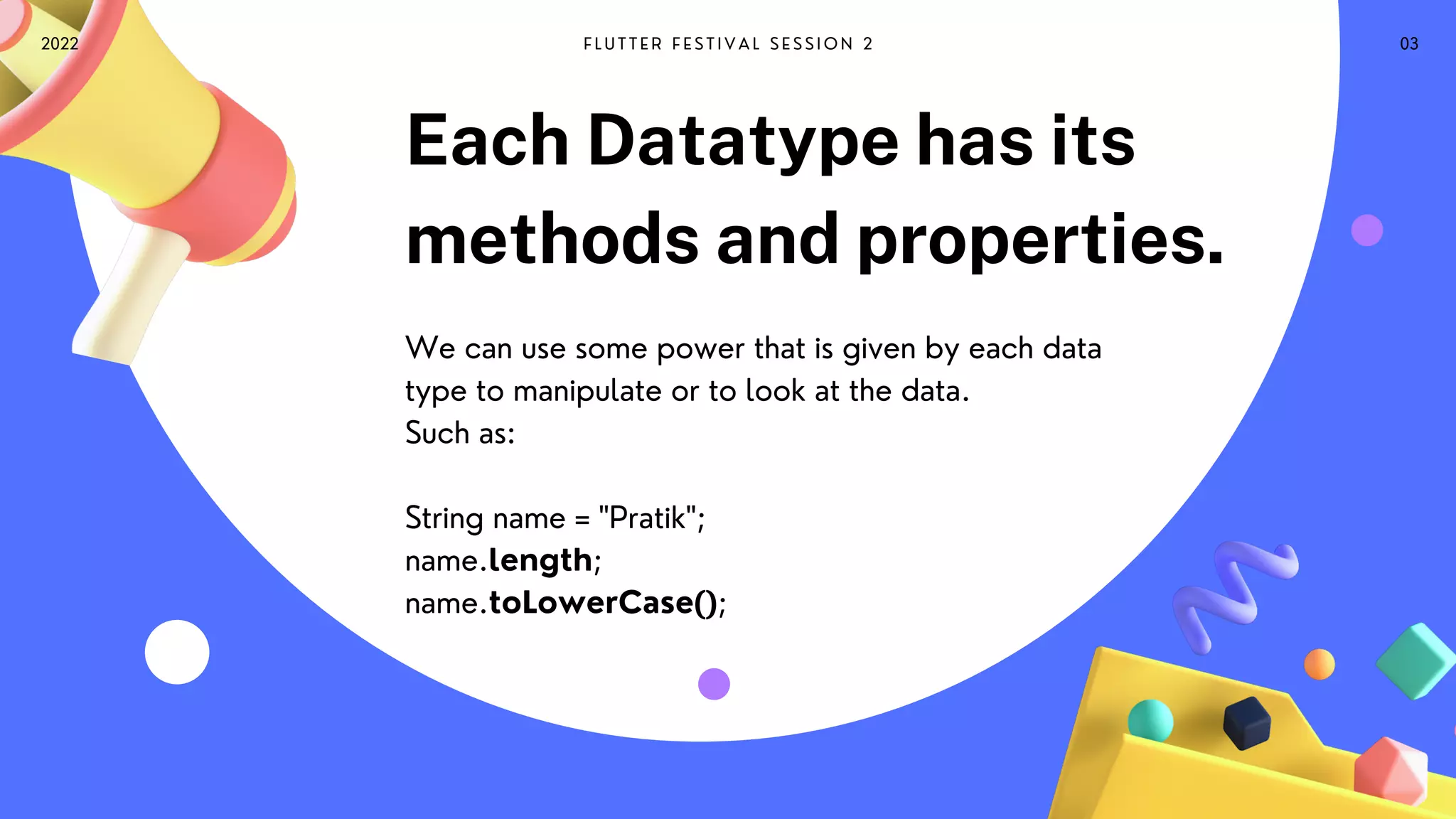 2022

FLUTTER FESTIVAL SESSION 2

03

Each Datatype has its methods and properties.

We can use some power that is given by each data type to manipulate or to look at the data.
Such as:

String name = "Pratik";
name.length;
name.toLowerCase();